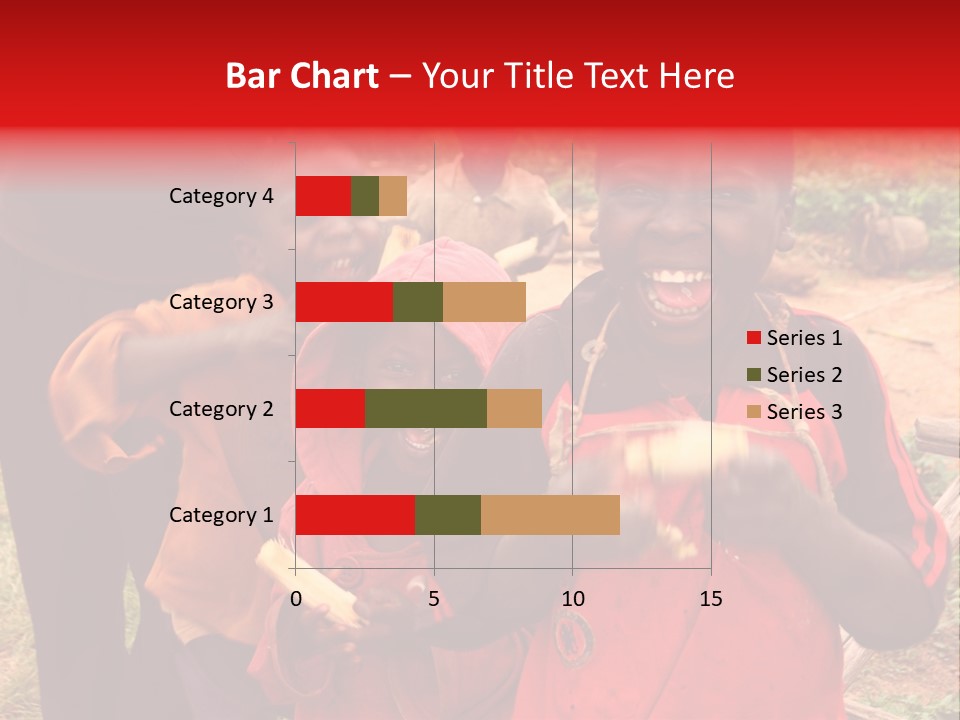 Bar Chart – Your Title Text Here

Category 4
Category 3
Category 2
Category 1

0
5
10
15

Series 1
Series 2
Series 3